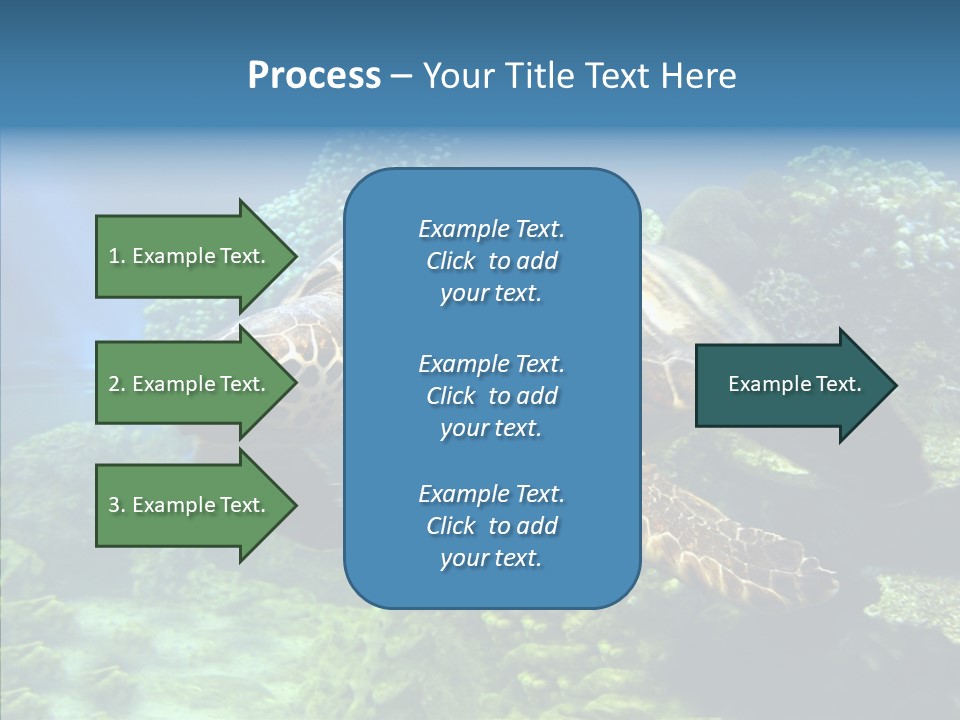 Process – Your Title Text Here

1. Example Text.

2. Example Text.

3. Example Text.

Example Text. Click to add your text.

Example Text. Click to add your text.

Example Text. Click to add your text.

Example Text.